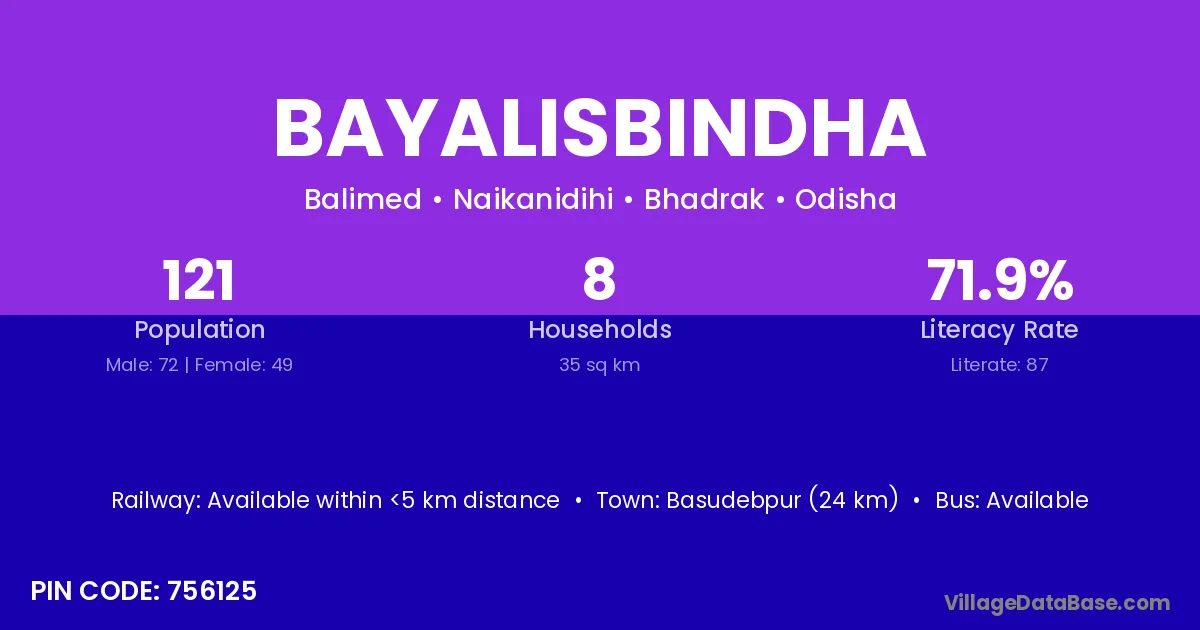 BAYALISBINDHA

Balimed • Naikanidihi • Bhadrak • Odisha

121
Population
Male: 72 | Female: 49

8
Households
35 sq km

71.9%
Literacy Rate
Literate: 87

Railway: Available within <5 km distance • Town: Basudebpur (24 km) • Bus: Available

PIN CODE: 756125

VillageDataBase.com